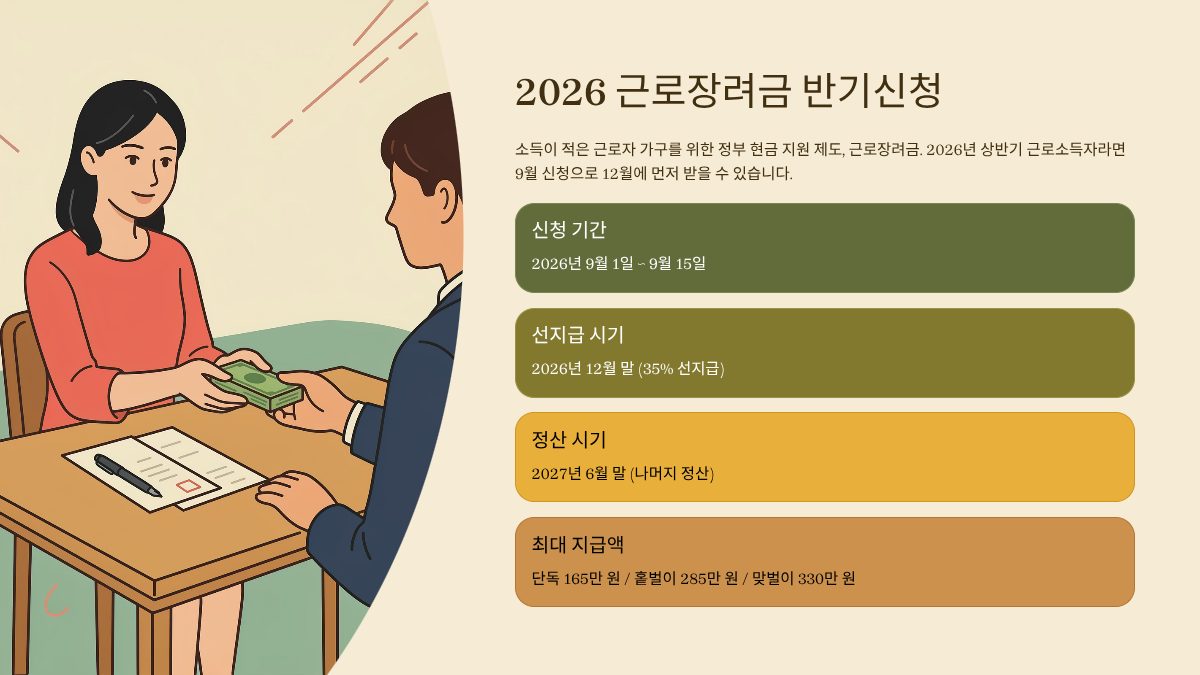 2026 근로장려금 반기신청

소득이 적은 근로자 가구를 위한 정부 현금 지원 제도, 근로장려금. 2026년 상반기 근로소득자라면 9월 신청으로 12월에 먼저 받을 수 있습니다.

신청 기간

2026년 9월 1일 ~ 9월 15일

선지급 시기

2026년 12월 말 (35% 선지급)

정산 시기

2027년 6월 말 (나머지 정산)

최대 지급액

단독 165만 원 / 홑벌이 285만 원 / 맞벌이 330만 원